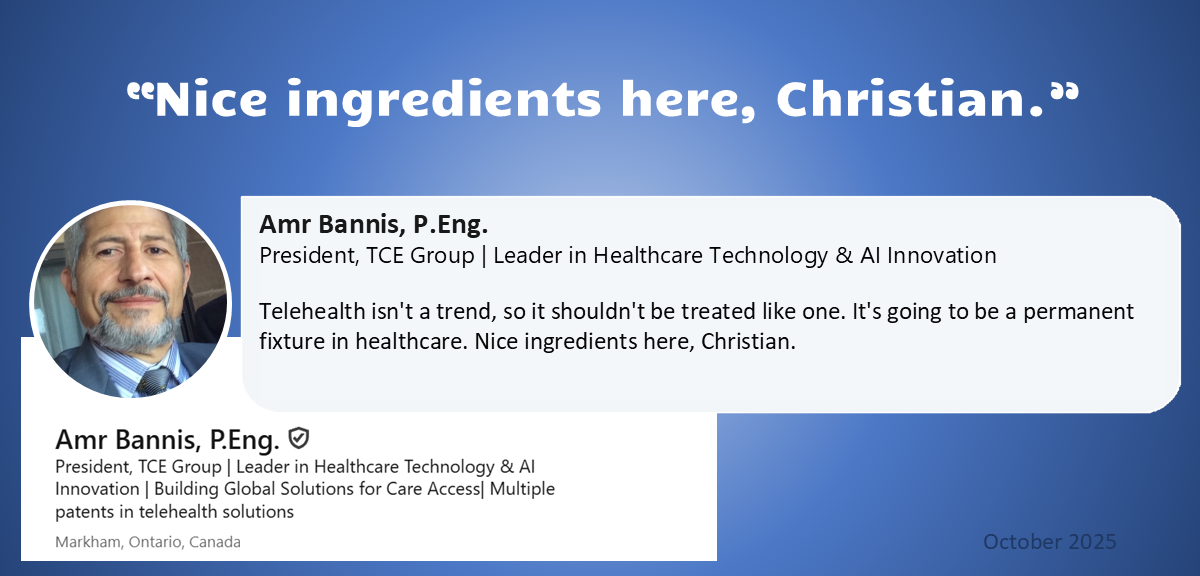 “Nice ingredients here, Christian.”

Amr Bannis, P.Eng.
President, TCE Group | Leader in Healthcare Technology & AI Innovation

Telehealth isn't a trend, so it shouldn't be treated like one. It's going to be a permanent fixture in healthcare. Nice ingredients here, Christian.

Amr Bannis, P.Eng.
President, TCE Group | Leader in Healthcare Technology & AI Innovation | Building Global Solutions for Care Access| Multiple patents in telehealth solutions

Markham, Ontario, Canada

October 2025